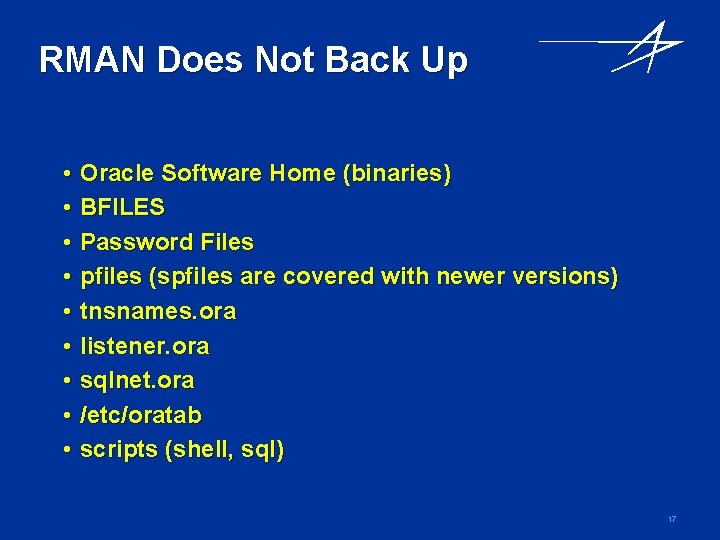 RMAN Does Not Back Up

• Oracle Software Home (binaries)
• BFILES
• Password Files
• pfiles (spfiles are covered with newer versions)
• tnsnames.ora
• listener.ora
• sqlnet.ora
• /etc/oratab
• scripts (shell, sql)

17